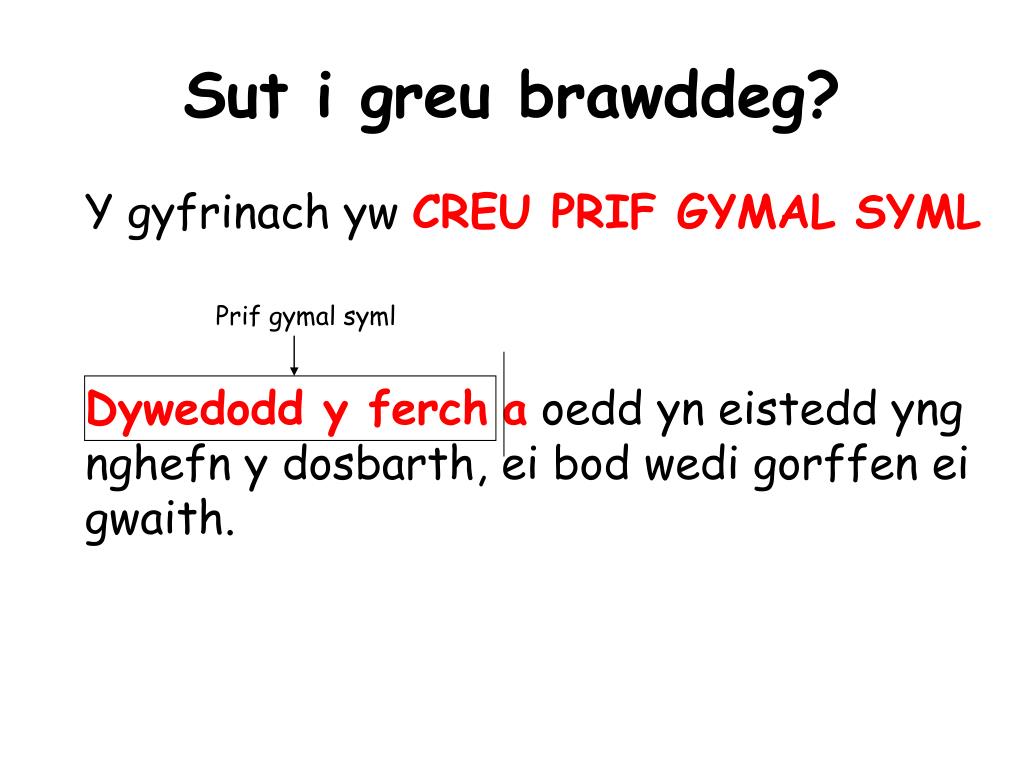 Sut i greu brawddeg?

Y gyfrinach yw CREU PRIF GYMAL SYML

Prif gymal syml

Dywedodd y ferch a oedd yn eistedd yng nghefn y dosbarth, ei bod wedi gorffen ei gwaith.